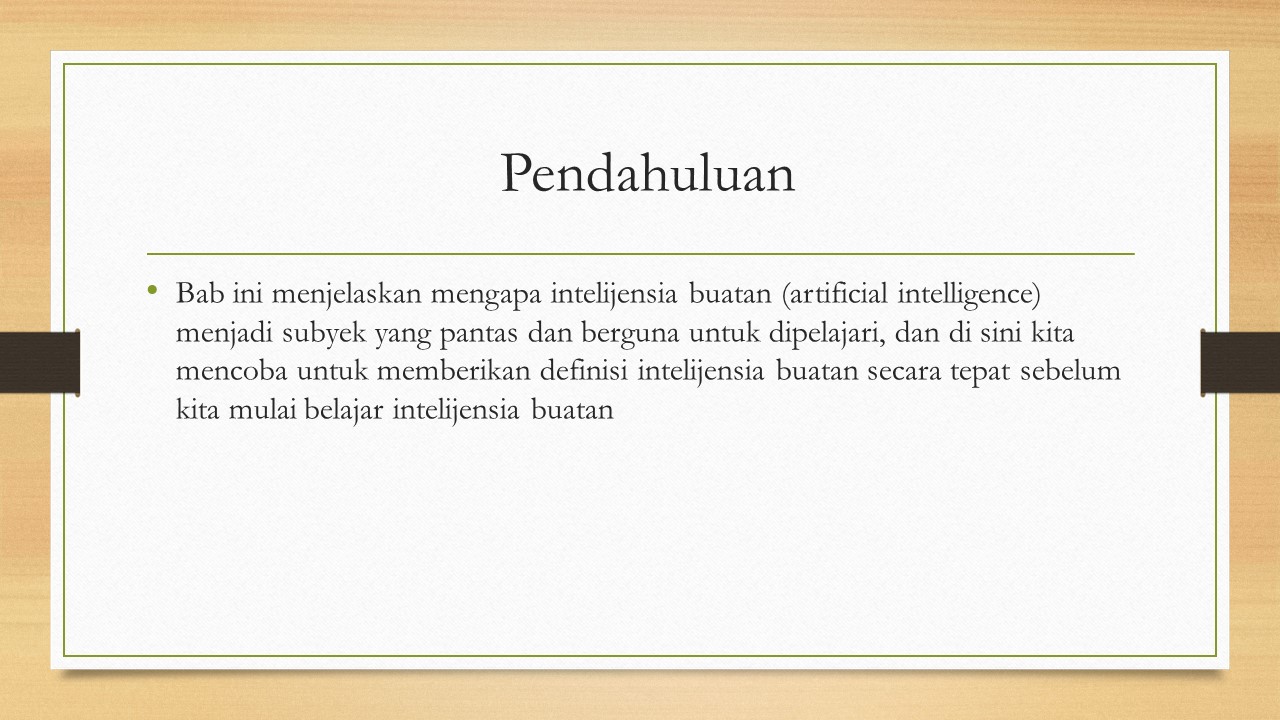 Pendahuluan

• Bab ini menjelaskan mengapa intelijensia buatan (artificial intelligence) menjadi subyek yang pantas dan berguna untuk dipelajari, dan di sini kita mencoba untuk memberikan definisi intelijensia buatan secara tepat sebelum kita mulai belajar intelijensia buatan